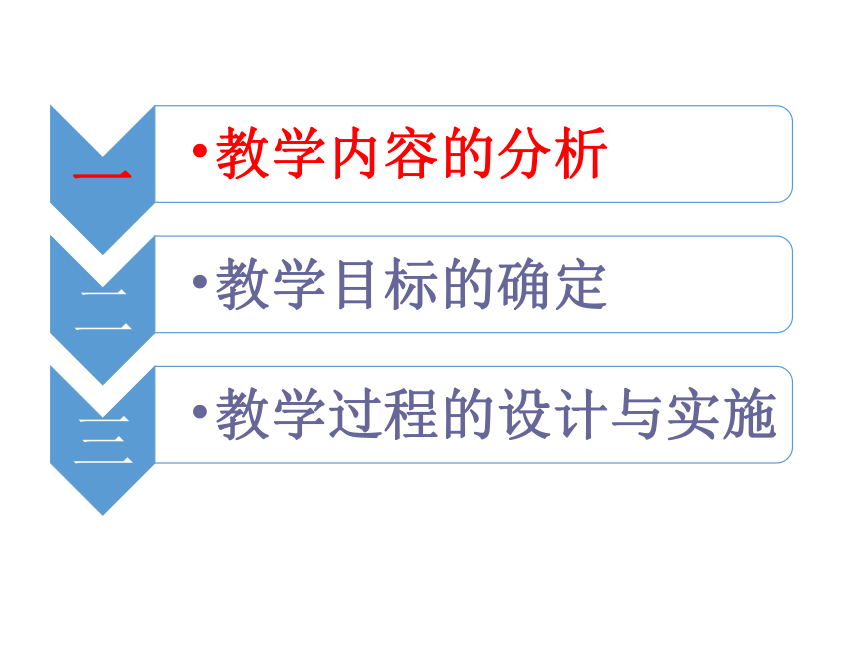 一
•教学内容的分析

二
•教学目标的确定

三
•教学过程的设计与实施